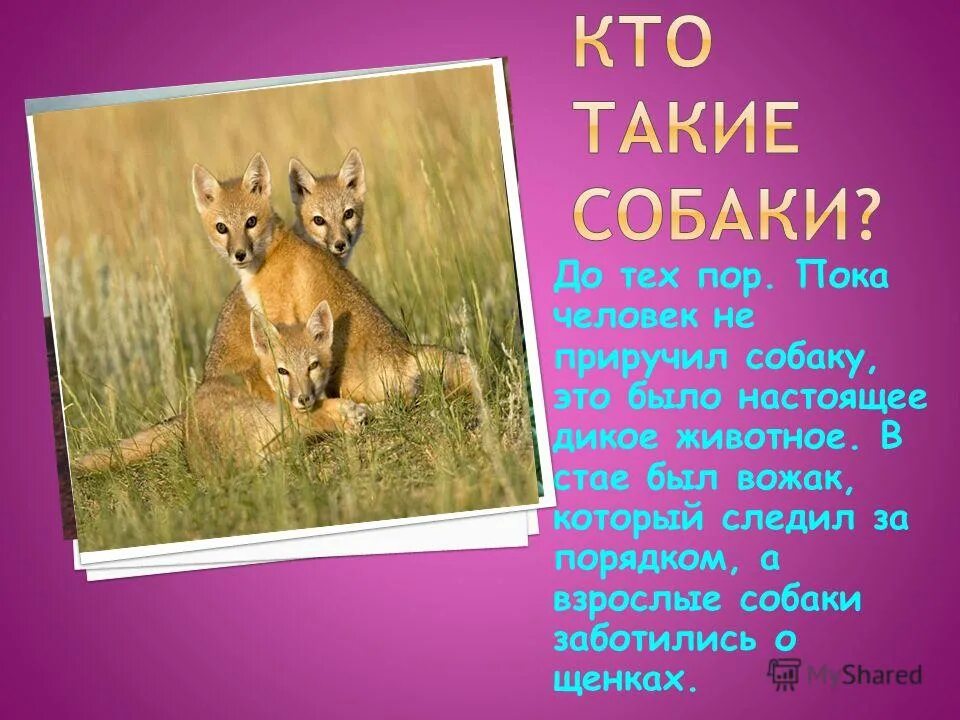 КТО ТАКИЕ СОБАКИ?

До тех пор. Пока человек не приручил собаку, это было настоящее дикое животное. В стае был вожак, который следил за порядком, а взрослые собаки заботились о щенках.

MyShared